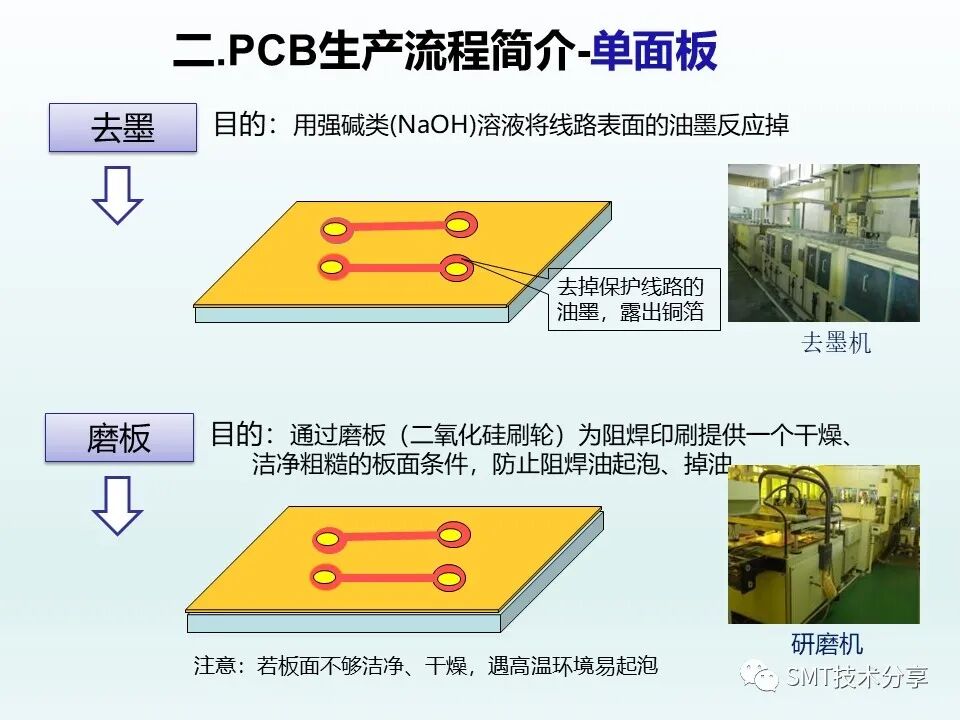 二.PCB生产流程简介-单面板

去墨

目的：用强碱类(NaOH)溶液将线路表面的油墨反应掉

去掉保护线路的油墨，露出铜箔

去墨机

磨板

目的：通过磨板（二氧化硅刷轮）为阻焊印刷提供一个干燥、洁净粗糙的板面条件，防止阻焊油起泡、掉油

研磨机

注意：若板面不够洁净、干燥，遇高温环境易起泡

SMT技术分享